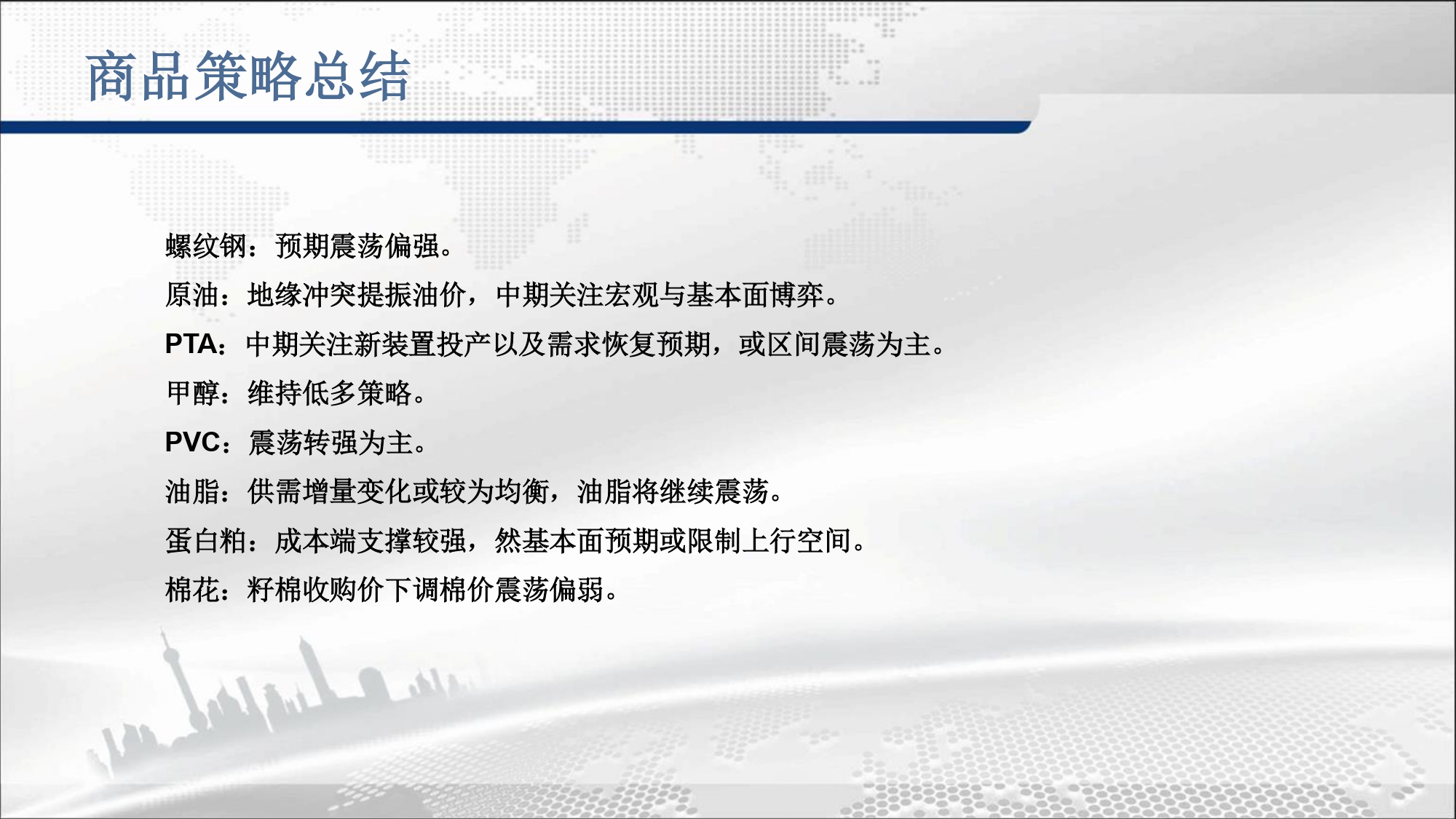 商品策略总结

螺纹钢：预期震荡偏强。

原油：地缘冲突提振油价，中期关注宏观与基本面博弈。

PTA：中期关注新装置投产以及需求恢复预期，或区间震荡为主。

甲醇：维持低多策略。

PVC：震荡转强为主。

油脂：供需增量变化或较为均衡，油脂将继续震荡。

蛋白粕：成本端支撑较强，然基本面预期或限制上行空间。

棉花：籽棉收购价下调棉价震荡偏弱。